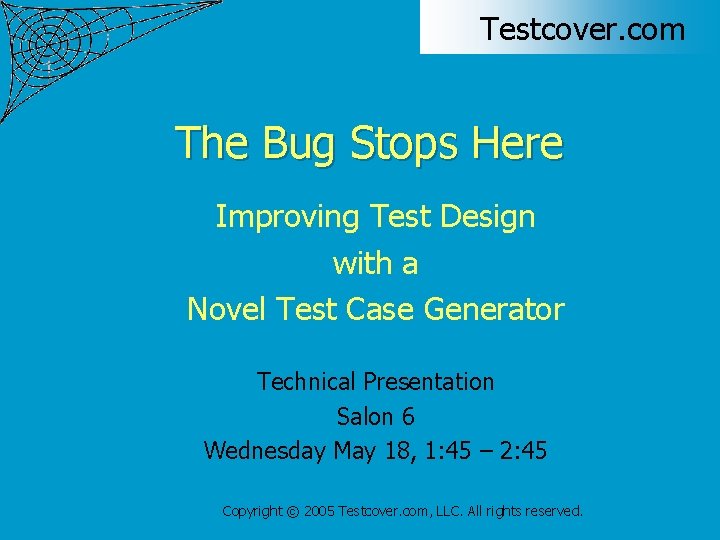 Testcover.com

The Bug Stops Here

Improving Test Design with a Novel Test Case Generator

Technical Presentation
Salon 6
Wednesday May 18, 1:45 – 2:45

Copyright © 2005 Testcover.com, LLC. All rights reserved.